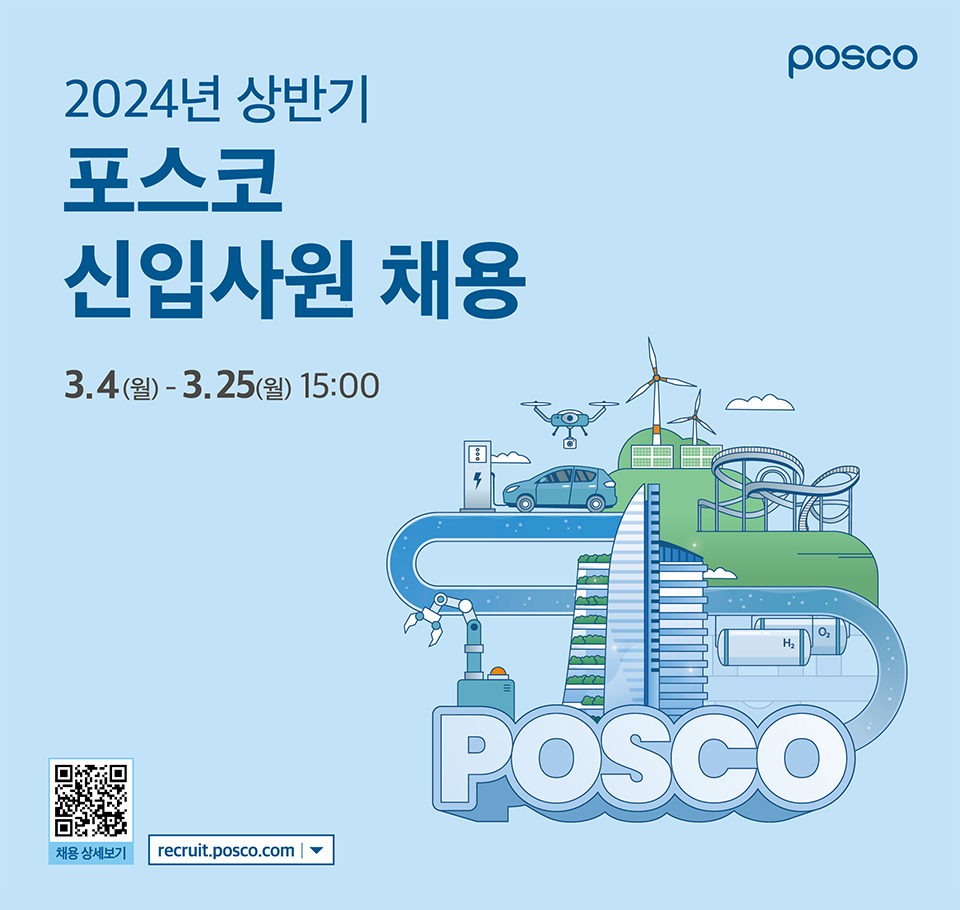 posco

2024년 상반기

포스코
신입사원 채용

3.4(월) - 3.25(월) 15:00

$H_2$ $O_2$

POSCO

채용 상세보기

recruit.posco.com